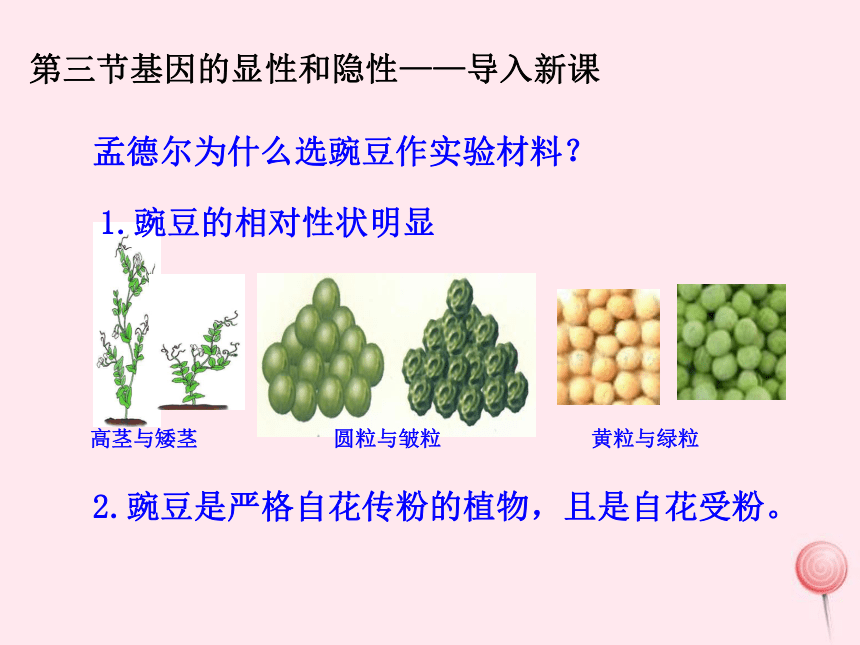 第三节基因的显性和隐性——导入新课

孟德尔为什么选豌豆作实验材料？

1.豌豆的相对性状明显

高茎与矮茎

圆粒与皱粒

黄粒与绿粒

2.豌豆是严格自花传粉的植物，且是自花受粉。